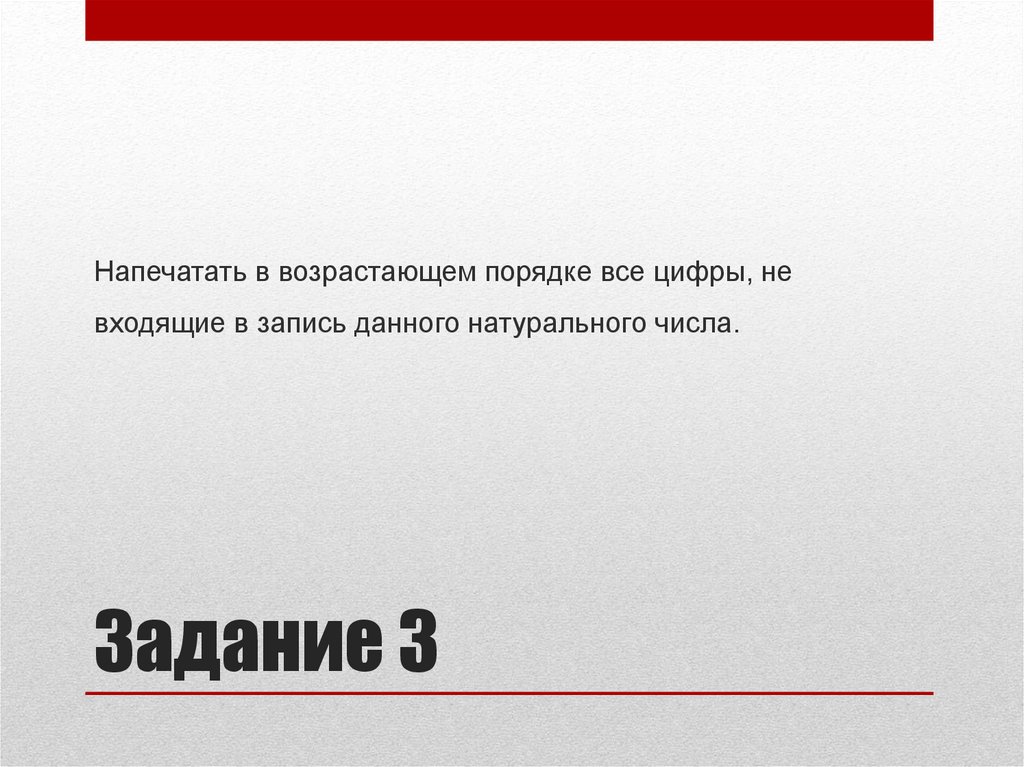 Напечатать в возрастающем порядке все цифры, не входящие в запись данного натурального числа.

Задание 3